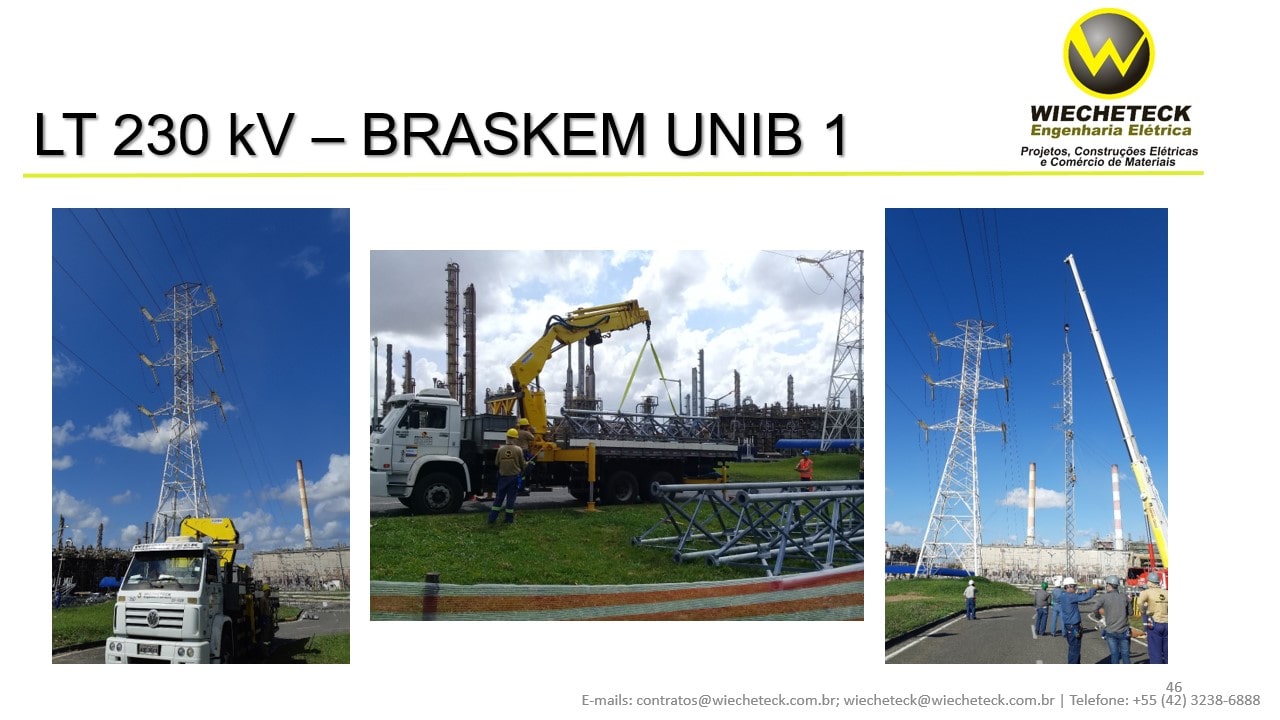 LT 230 kV – BRASKEM UNIB 1

WIECHETECK
Engenharia Elétrica
Projetos, Construções Elétricas e Comércio de Materiais

46
E-mails: contratos@wiecheteck.com.br; wiecheteck@wiecheteck.com.br | Telefone: +55 (42) 3238-6888